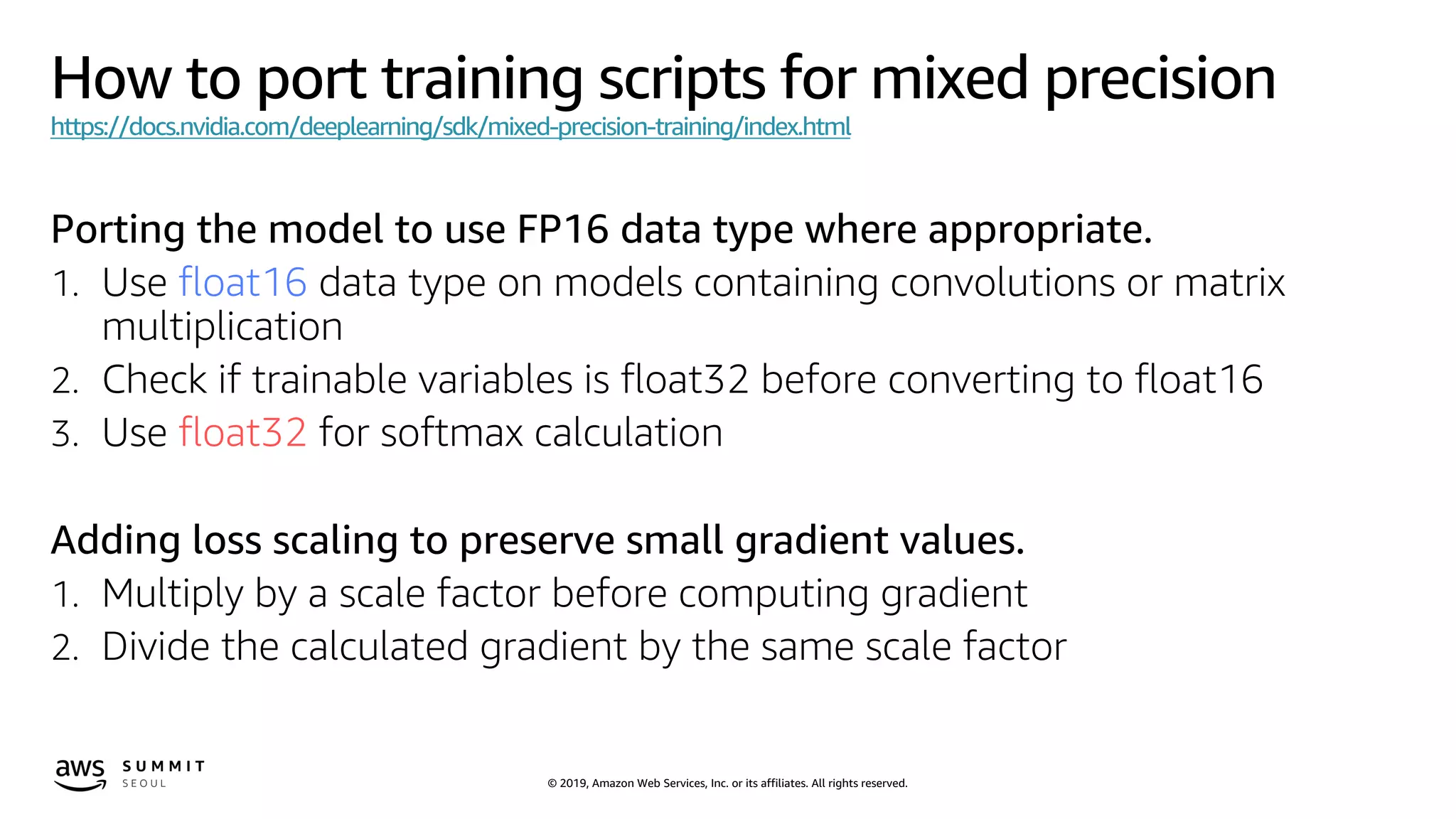 How to port training scripts for mixed precision
https://docs.nvidia.com/deeplearning/sdk/mixed-precision-training/index.html

Porting the model to use FP16 data type where appropriate.
1. Use float16 data type on models containing convolutions or matrix multiplication
2. Check if trainable variables is float32 before converting to float16
3. Use float32 for softmax calculation

Adding loss scaling to preserve small gradient values.
1. Multiply by a scale factor before computing gradient
2. Divide the calculated gradient by the same scale factor

aws SUMMIT SEOUL

© 2019, Amazon Web Services, Inc. or its affiliates. All rights reserved.